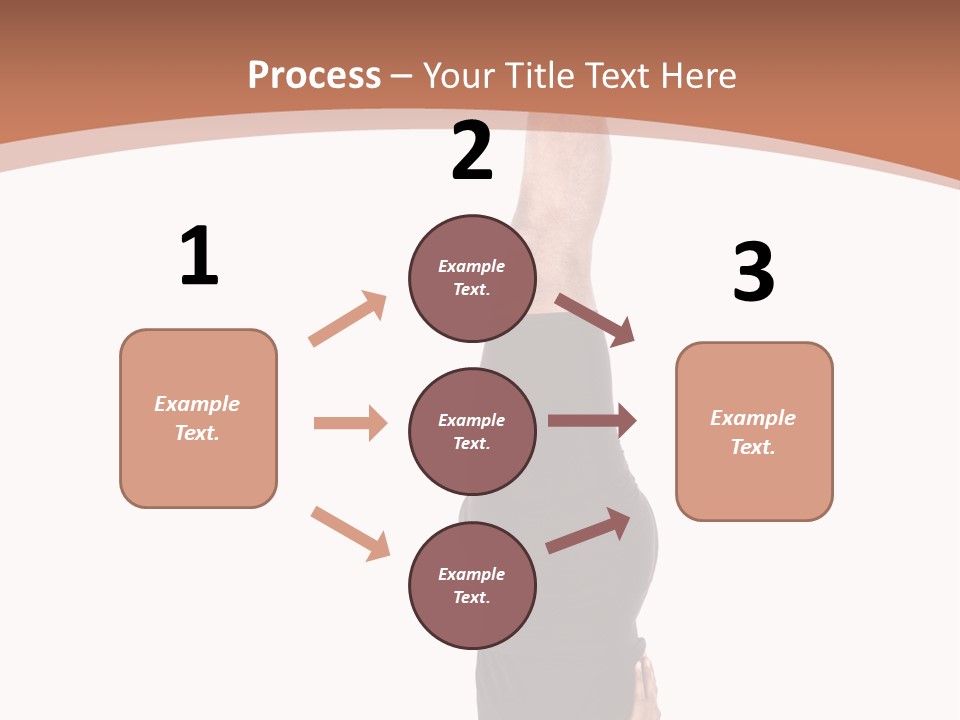 Process – Your Title Text Here

1

Example Text.

2

Example Text.

Example Text.

Example Text.

3

Example Text.